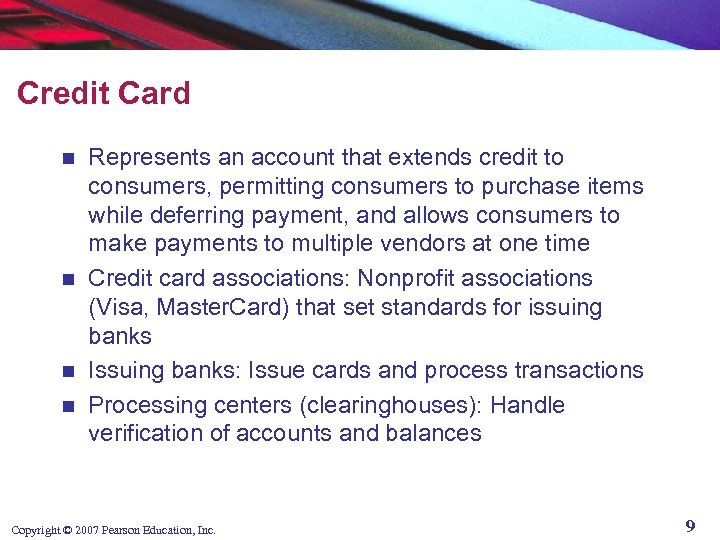 Credit Card

- Represents an account that extends credit to consumers, permitting consumers to purchase items while deferring payment, and allows consumers to make payments to multiple vendors at one time
- Credit card associations: Nonprofit associations (Visa, MasterCard) that set standards for issuing banks
- Issuing banks: Issue cards and process transactions
- Processing centers (clearinghouses): Handle verification of accounts and balances

Copyright © 2007 Pearson Education, Inc.

9